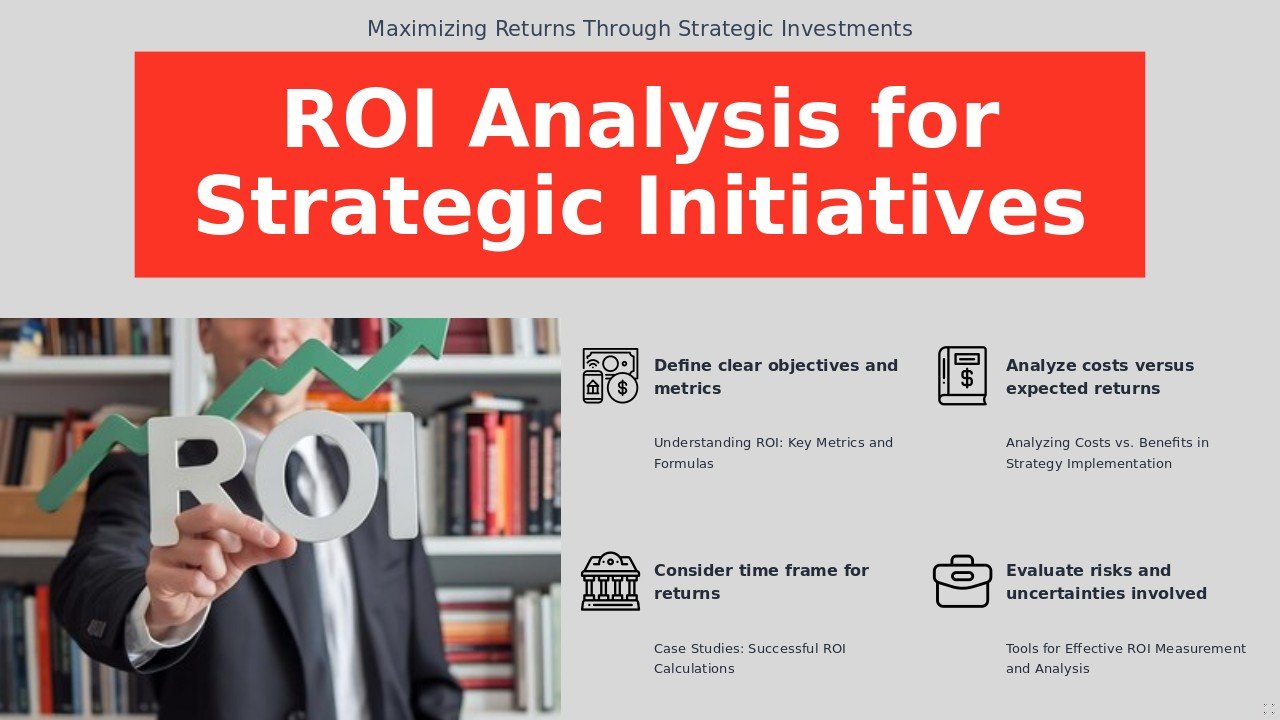 Maximizing Returns Through Strategic Investments

ROI Analysis for Strategic Initiatives

ROI

Define clear objectives and metrics

Understanding ROI: Key Metrics and Formulas

Analyze costs versus expected returns

Analyzing Costs vs. Benefits in Strategy Implementation

Consider time frame for returns

Case Studies: Successful ROI Calculations

Evaluate risks and uncertainties involved

Tools for Effective ROI Measurement and Analysis